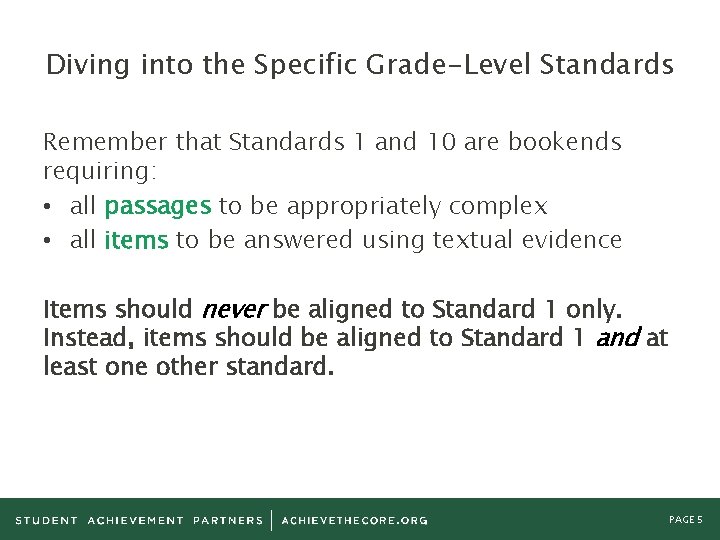 Diving into the Specific Grade-Level Standards

Remember that Standards 1 and 10 are bookends requiring:

• all passages to be appropriately complex
• all items to be answered using textual evidence

Items should never be aligned to Standard 1 only. Instead, items should be aligned to Standard 1 and at least one other standard.

STUDENT ACHIEVEMENT PARTNERS | ACHIEVETHECORE.ORG

PAGE 5